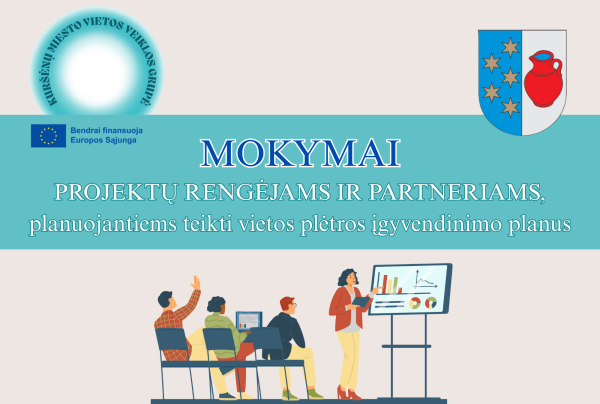 KURŠĖNŲ MIESTO VIETOS VEIKLOS GRUPĖ

Bendrai finansuoja Europos Sąjunga

MOKYMAI

PROJEKTŲ RENGĖJAMS IR PARTNERIAMS, planuojantiems teikti vietos plėtros įgyvendinimo planus